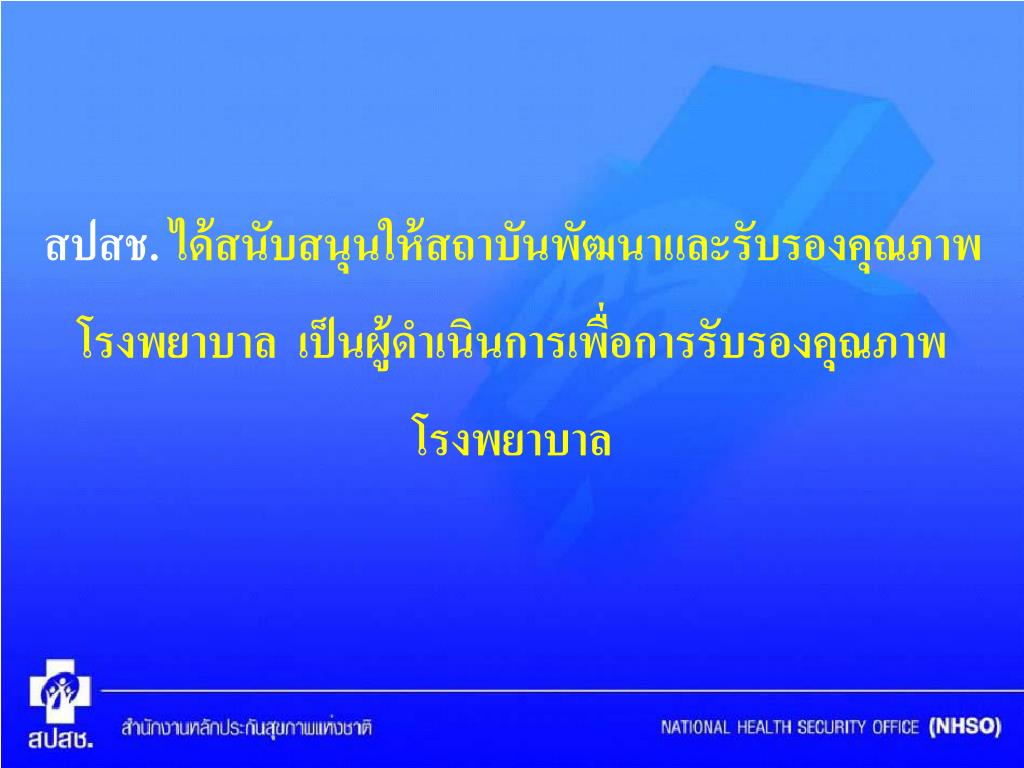 สปสช. ได้สนับสนุนให้สถาบันพัฒนาและรับรองคุณภาพโรงพยาบาล เป็นผู้ดำเนินการเพื่อการรับรองคุณภาพโรงพยาบาล

สปสช.

สำนักงานหลักประกันสุขภาพแห่งชาติ

NATIONAL HEALTH SECURITY OFFICE (NHSO)